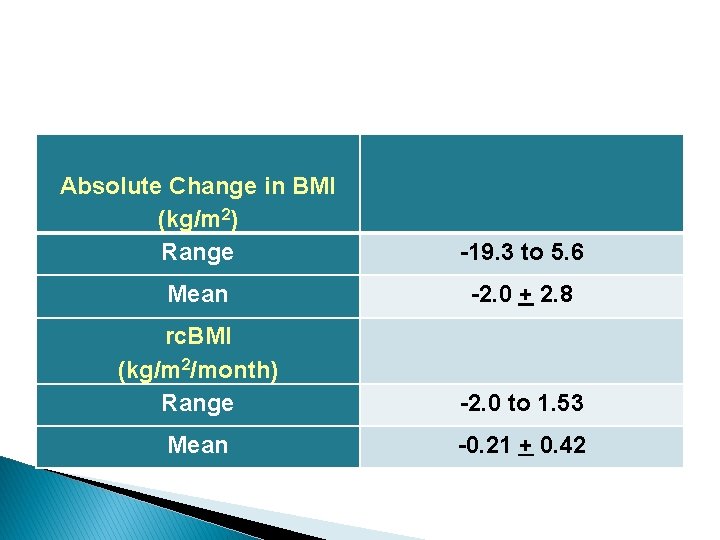 | Absolute Change in BMI (kg/m$^2$) | |
|---|---|
| Range | -19.3 to 5.6 |
| Mean | -2.0 $\pm$ 2.8 |
| rcBMI (kg/m$^2$/month) | |
| Range | -2.0 to 1.53 |
| Mean | -0.21 $\pm$ 0.42 |